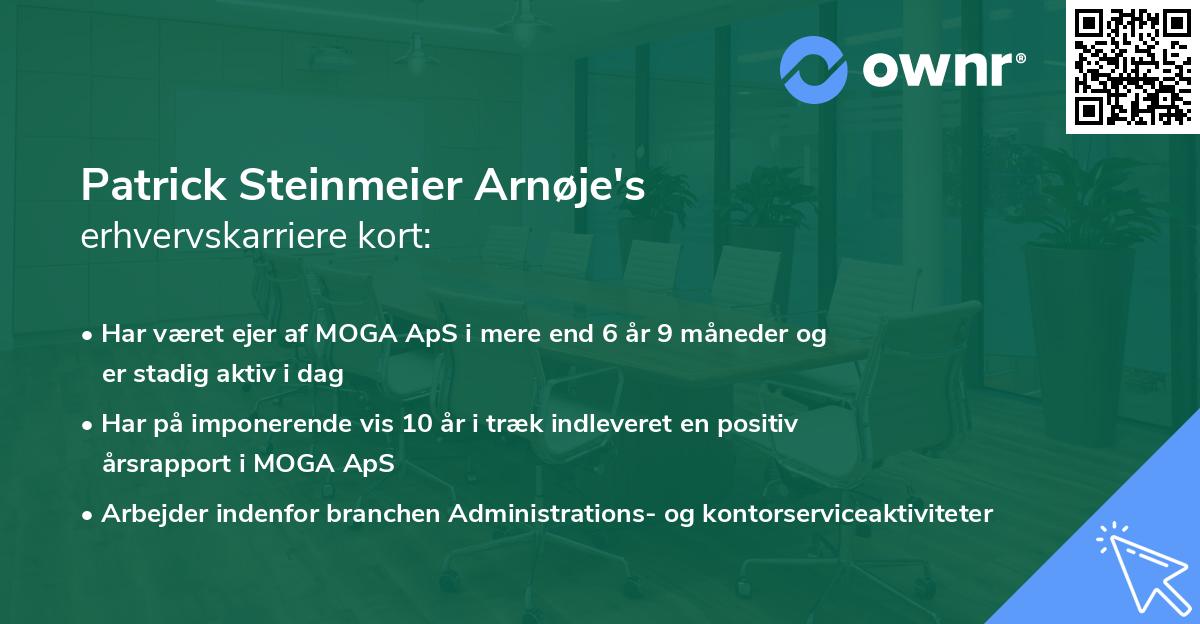 ownr®

Patrick Steinmeier Arnøje's
erhvervskarriere kort:

• Har været ejer af MOGA ApS i mere end 6 år 9 måneder og er stadig aktiv i dag

• Har på imponerende vis 10 år i træk indleveret en positiv årsrapport i MOGA ApS

• Arbejder indenfor branchen Administrations- og kontorserviceaktiviteter